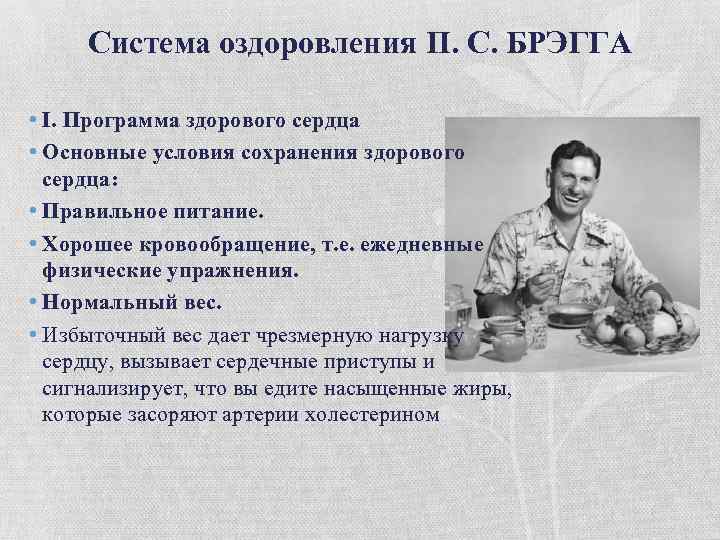 Система оздоровления П. С. БРЭГГА

• I. Программа здорового сердца
• Основные условия сохранения здорового сердца:
• Правильное питание.
• Хорошее кровообращение, т.е. ежедневные физические упражнения.
• Нормальный вес.
• Избыточный вес дает чрезмерную нагрузку сердцу, вызывает сердечные приступы и сигнализирует, что вы едите насыщенные жиры, которые засоряют артерии холестерином